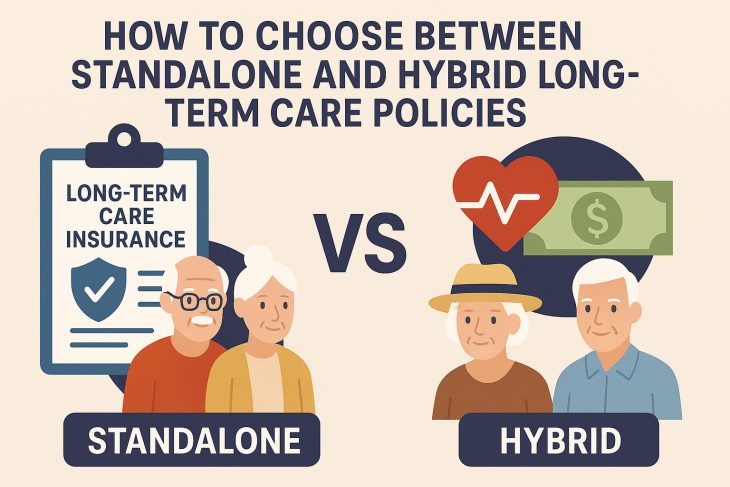 HOW TO CHOOSE BETWEEN STANDALONE AND HYBRID LONG-TERM CARE POLICIES

LONG-TERM CARE INSURANCE

VS

$

STANDALONE

HYBRID